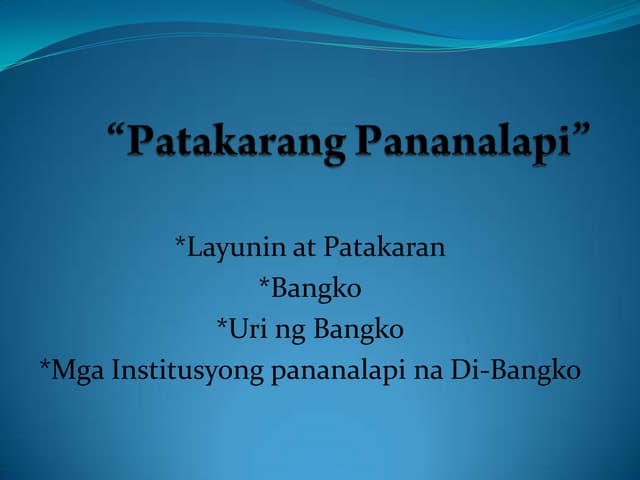 “Patakarang Pananalapi”

*Layunin at Patakaran
*Bangko
*Uri ng Bangko
*Mga Institusyong pananalapi na Di-Bangko